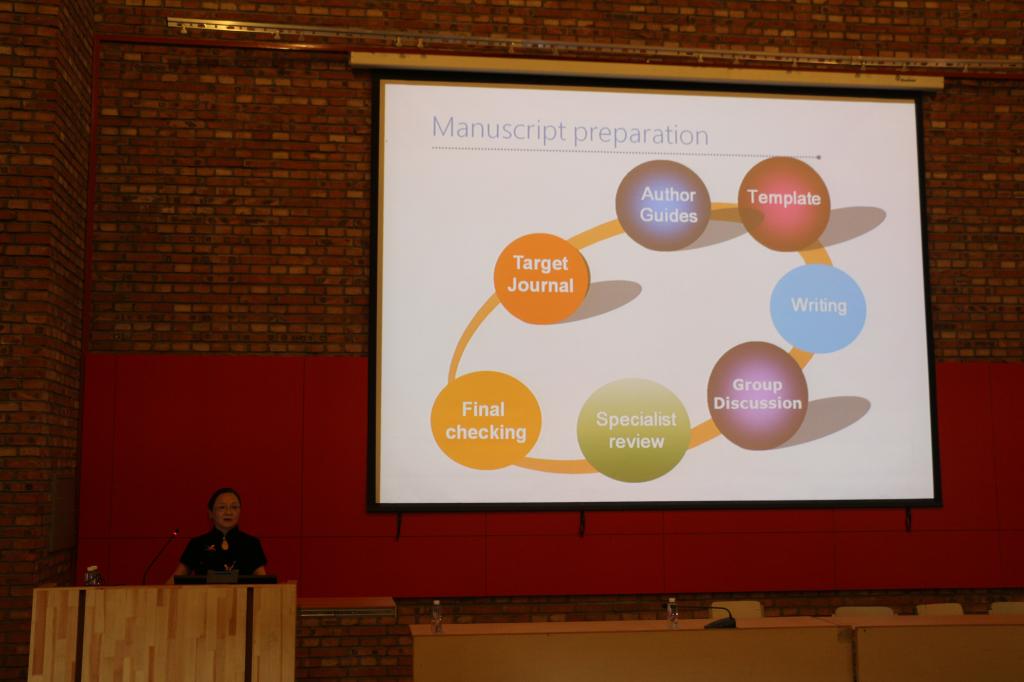 Manuscript preparation

Target Journal

Author Guides

Template

Writing

Group Discussion

Specialist review

Final checking